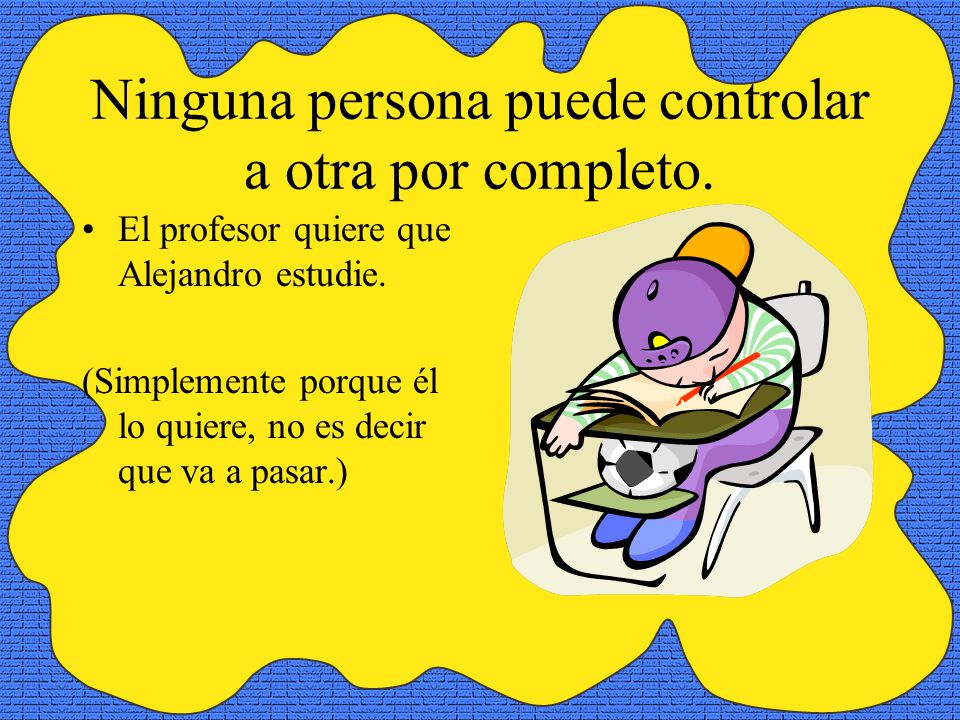 Ninguna persona puede controlar a otra por completo.

• El profesor quiere que Alejandro estudie.

(Simplemente porque él lo quiere, no es decir que va a pasar.)